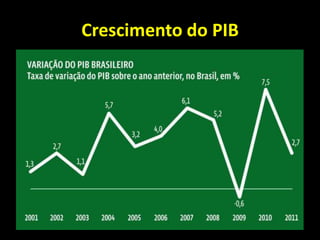 Crescimento do PIB

VARIAÇÃO DO PIB BRASILEIRO
Taxa de variação do PIB sobre o ano anterior, no Brasil, em %

1,3
2,7
1,1
5,7
3,2
4,0
6,1
5,2
-0,6
7,5
2,7

2001 2002 2003 2004 2005 2006 2007 2008 2009 2010 2011